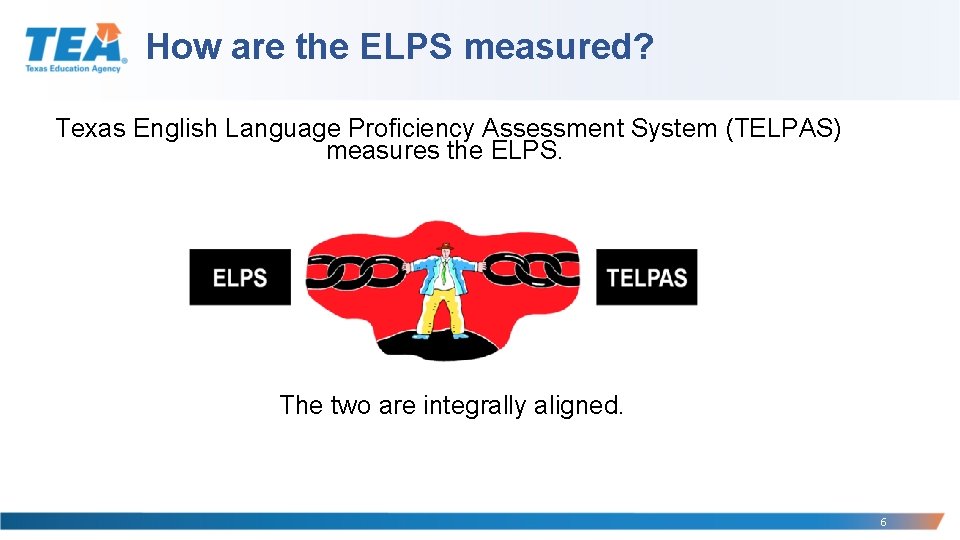 TEA
Texas Education Agency

How are the ELPS measured?

Texas English Language Proficiency Assessment System (TELPAS) measures the ELPS.

ELPS

TELPAS

The two are integrally aligned.

6